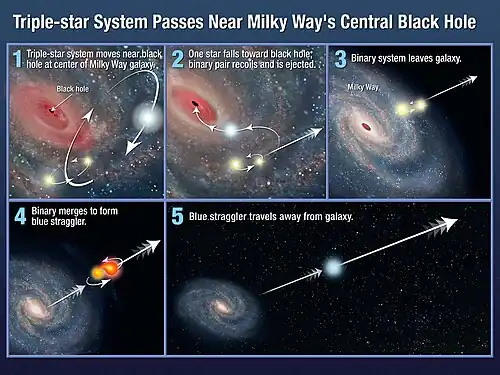 Triple-star System Passes Near Milky Way's Central Black Hole

1 Triple-star system moves near black hole at center of Milky Way galaxy.

Black hole

2 One star falls toward black hole; binary pair recoils and is ejected.

3 Binary system leaves galaxy.

Milky Way

4 Binary merges to form blue straggler.

5 Blue straggler travels away from galaxy.